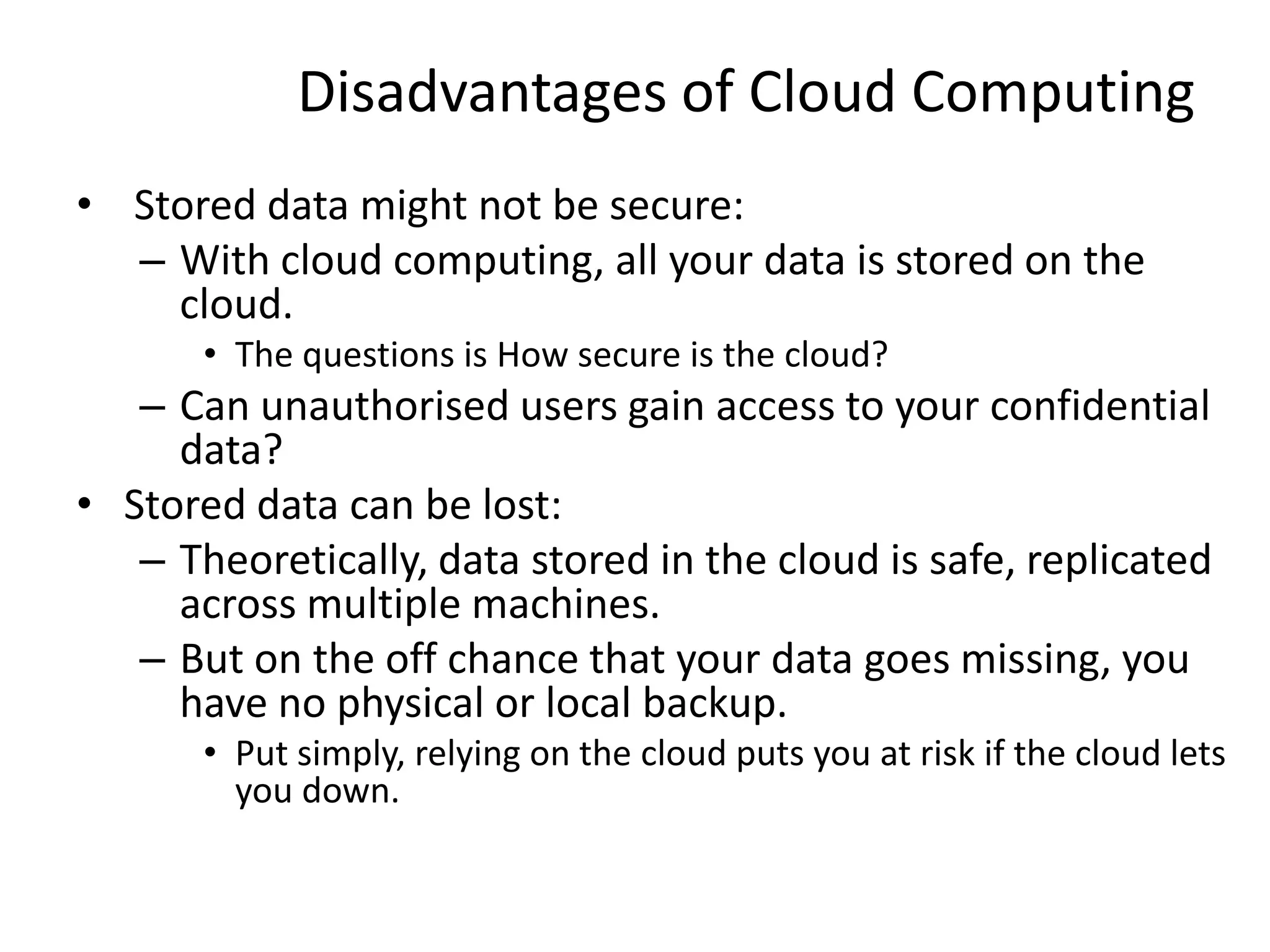 Disadvantages of Cloud Computing

• Stored data might not be secure:
  – With cloud computing, all your data is stored on the cloud.
    • The questions is How secure is the cloud?
  – Can unauthorised users gain access to your confidential data?
• Stored data can be lost:
  – Theoretically, data stored in the cloud is safe, replicated across multiple machines.
  – But on the off chance that your data goes missing, you have no physical or local backup.
    • Put simply, relying on the cloud puts you at risk if the cloud lets you down.